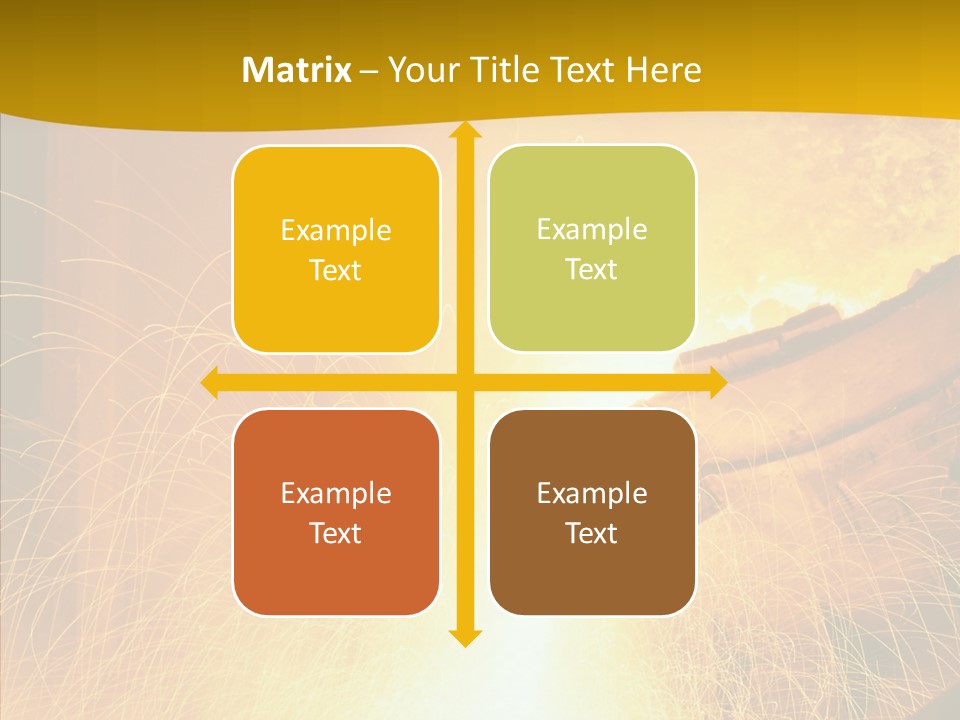 Matrix – Your Title Text Here

Example Text

Example Text

Example Text

Example Text